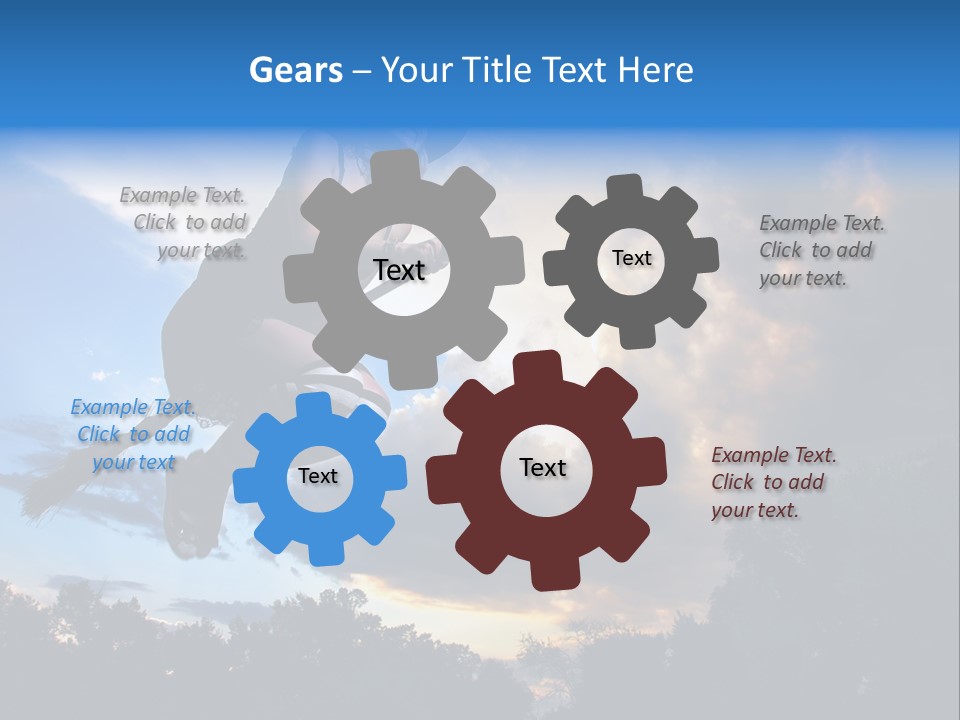 Gears – Your Title Text Here

Example Text. Click to add your text.

Text

Text

Example Text. Click to add your text.

Example Text. Click to add your text

Text

Text

Example Text. Click to add your text.